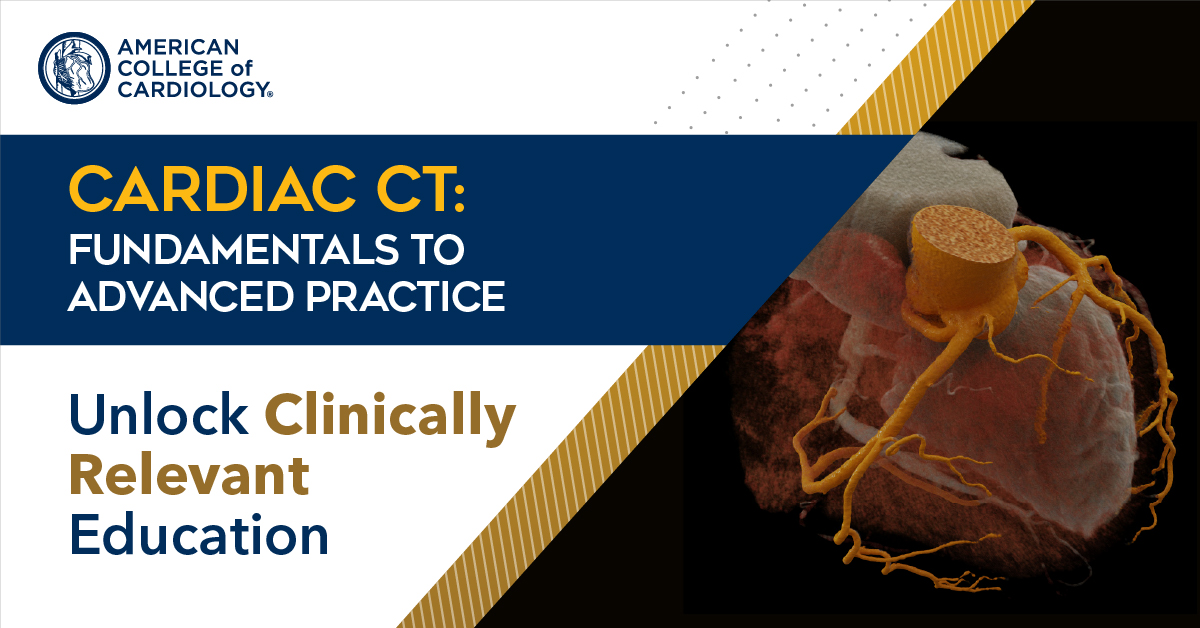 AMERICAN COLLEGE of CARDIOLOGY®

CARDIAC CT: FUNDAMENTALS TO ADVANCED PRACTICE

Unlock Clinically Relevant Education